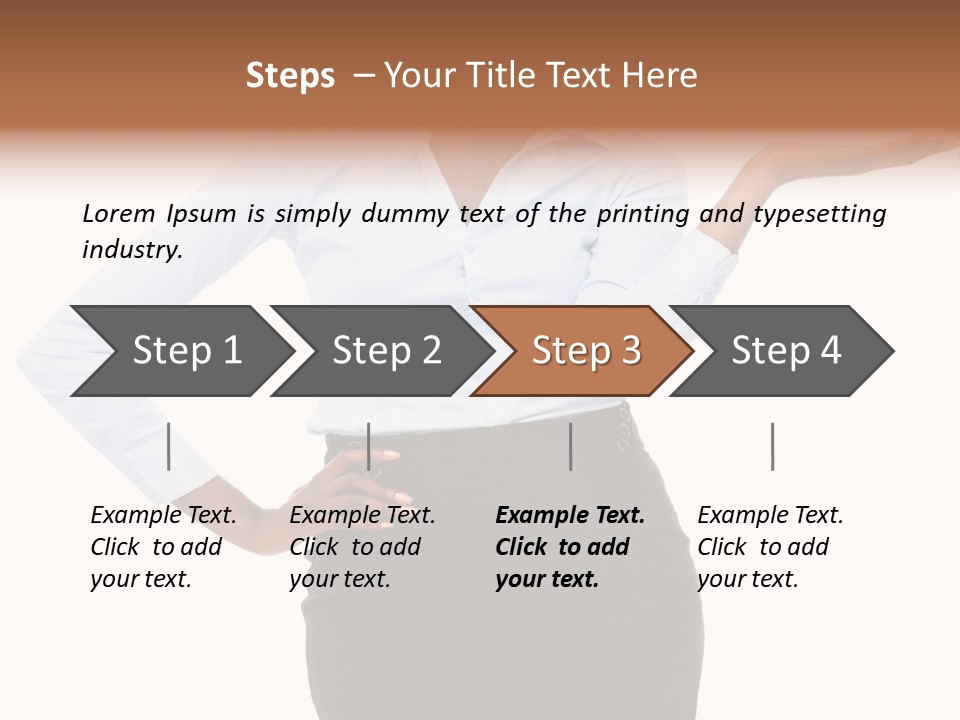 Steps – Your Title Text Here

Lorem Ipsum is simply dummy text of the printing and typesetting industry.

Step 1

Step 2

Step 3

Step 4

Example Text. Click to add your text.

Example Text. Click to add your text.

Example Text. Click to add your text.

Example Text. Click to add your text.